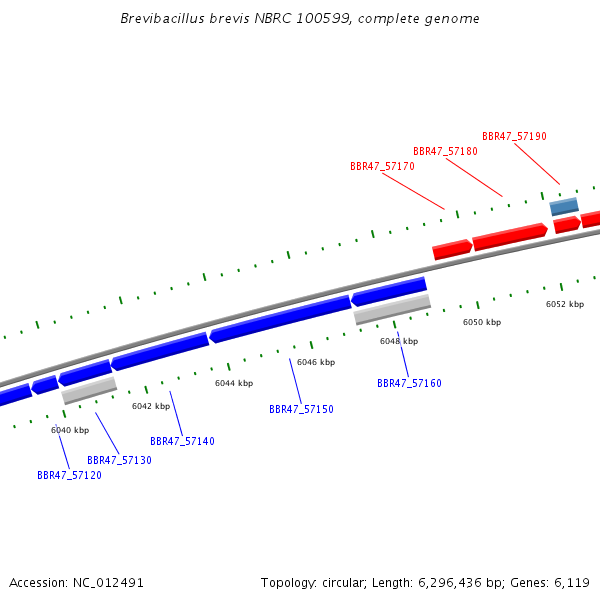 Brevibacillus brevis NBRC 100599, complete genome

BBR47_57190
BBR47_57180
BBR47_57170

6052 kbp
6050 kbp
6048 kbp
6046 kbp
6044 kbp
6042 kbp
6040 kbp

BBR47_57160
BBR47_57150
BBR47_57140
BBR47_57130
BBR47_57120

Accession: NC_012491

Topology: circular; Length: 6,296,436 bp; Genes: 6,119